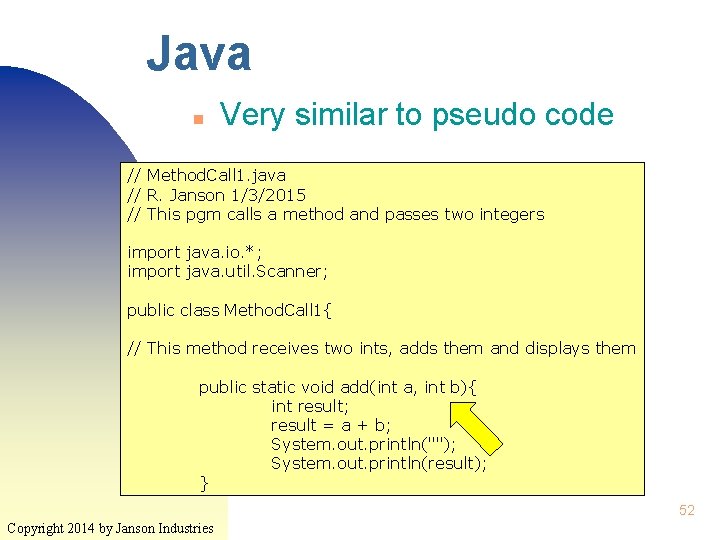 Java

Very similar to pseudo code

// MethodCall1.java
// R. Janson 1/3/2015
// This pgm calls a method and passes two integers

import java.io.*;
import java.util.Scanner;

public class MethodCall1{

// This method receives two ints, adds them and displays them

public static void add(int a, int b){
int result;
result = a + b;
System.out.println("");
System.out.println(result);
}

52

Copyright 2014 by Janson Industries